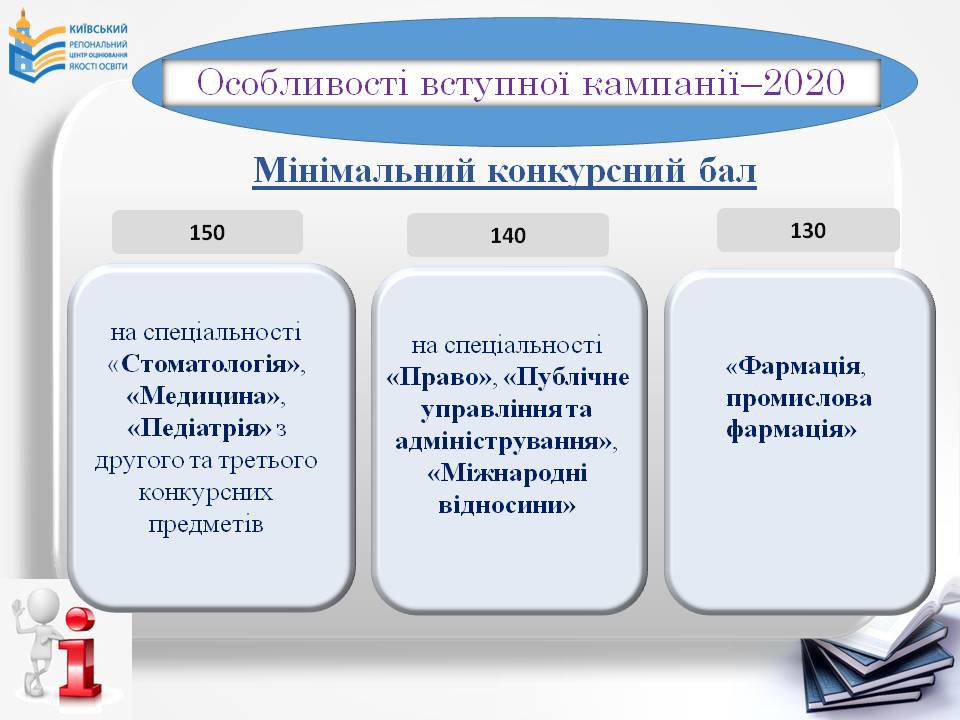 КИЇВСЬКИЙ РЕГІОНАЛЬНИЙ ЦЕНТР ОЦІНЮВАННЯ ЯКОСТІ ОСВІТИ

Особливості вступної кампанії–2020

Мінімальний конкурсний бал

150

на спеціальності «Стоматологія», «Медицина», «Педіатрія» з другого та третього конкурсних предметів

140

на спеціальності «Право», «Публічне управління та адміністрування», «Міжнародні відносини»

130

«Фармація, промислова фармація»